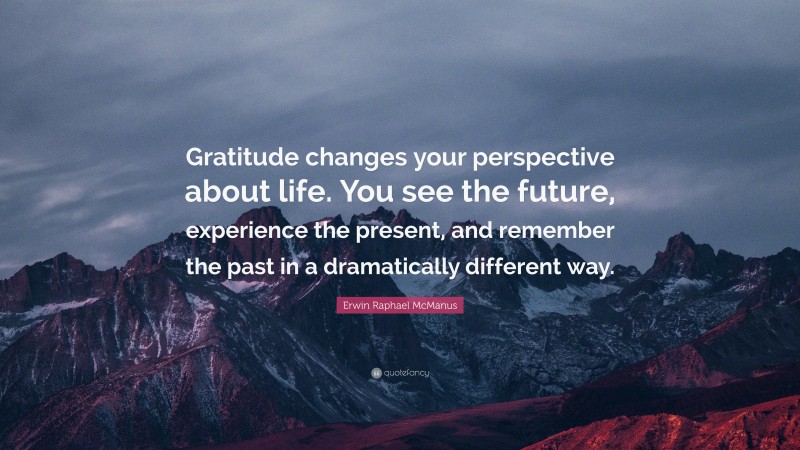 Gratitude changes your perspective about life. You see the future, experience the present, and remember the past in a dramatically different way.

Erwin Raphael McManus

quotefancy